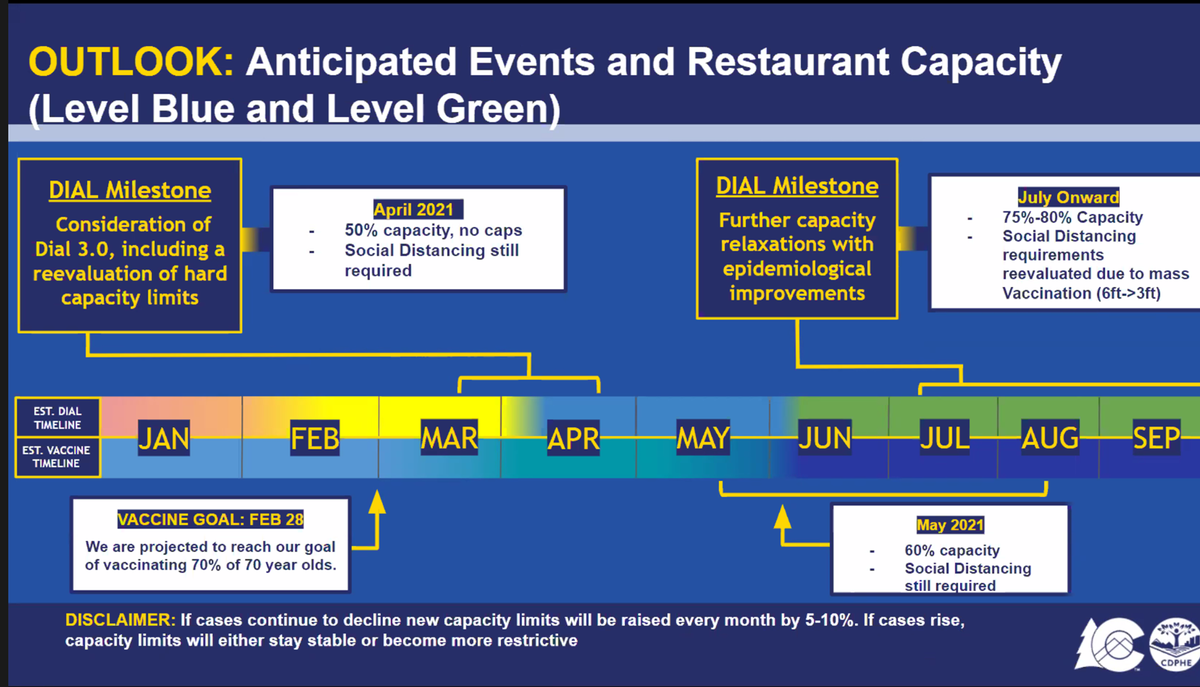 OUTLOOK: Anticipated Events and Restaurant Capacity (Level Blue and Level Green)

DIAL Milestone

Consideration of Dial 3.0, including a reevaluation of hard capacity limits

April 2021
- 50% capacity, no caps
- Social Distancing still required

DIAL Milestone

Further capacity relaxations with epidemiological improvements

July Onward
- 75%-80% Capacity
- Social Distancing requirements reevaluated due to mass Vaccination (6ft->3ft)

EST. DIAL TIMELINE

EST. VACCINE TIMELINE

JAN FEB MAR APR MAY JUN JUL AUG SEP

VACCINE GOAL: FEB 28

We are projected to reach our goal of vaccinating 70% of 70 year olds.

May 2021
- 60% capacity
- Social Distancing still required

DISCLAIMER: If cases continue to decline new capacity limits will be raised every month by 5-10%. If cases rise, capacity limits will either stay stable or become more restrictive

CDPHE